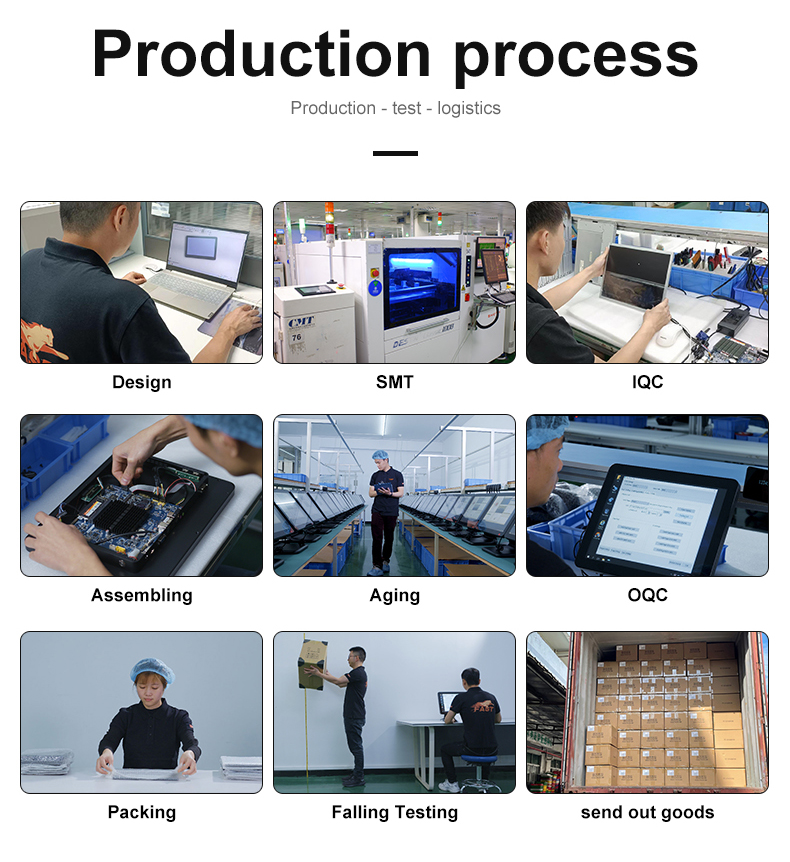 Production process

Production - test - logistics

CMT

76

Design

SMT

IQC

Assembling

Aging

OQC

FAST

Packing

Falling Testing

send out goods